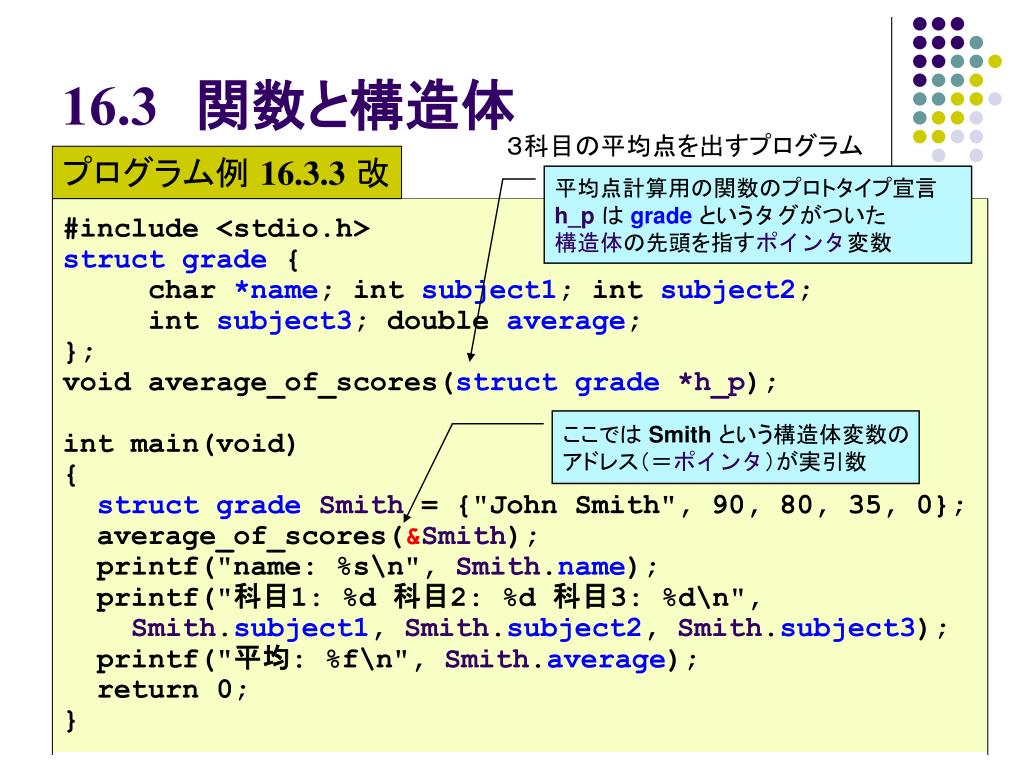 16.3 関数と構造体

3科目の平均点を出すプログラム

プログラム例 16.3.3 改

平均点計算用の関数のプロトタイプ宣言
h_p は grade というタグがついた
構造体の先頭を指すポインタ変数

#include <stdio.h>
struct grade {
    char *name; int subject1; int subject2;
    int subject3; double average;
};
void average_of_scores(struct grade *h_p);

ここでは Smith という構造体変数の
アドレス(=ポインタ)が実引数

int main(void)
{
  struct grade Smith = {"John Smith", 90, 80, 35, 0};
  average_of_scores(&Smith);
  printf("name: %s\n", Smith.name);
  printf("科目1: %d 科目2: %d 科目3: %d\n",
    Smith.subject1, Smith.subject2, Smith.subject3);
  printf("平均: %f\n", Smith.average);
  return 0;
}